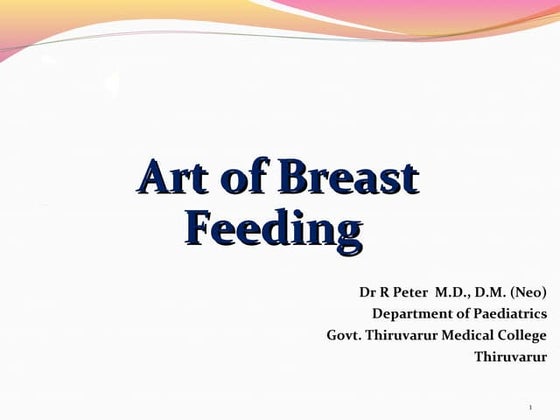 Art of Breast Feeding

Dr R Peter M.D., D.M. (Neo)
Department of Paediatrics
Govt. Thiruvarur Medical College
Thiruvarur

1